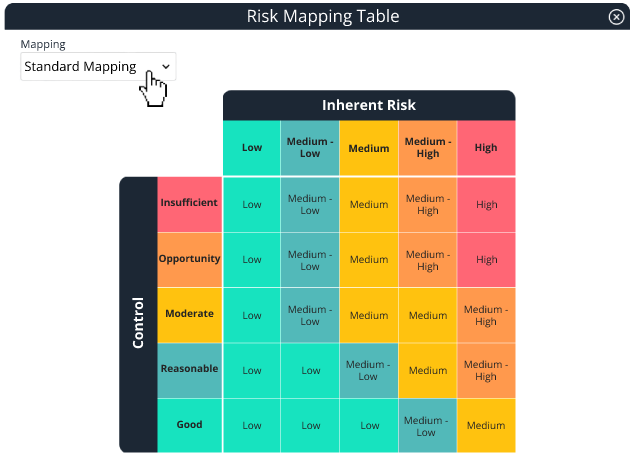 Risk Mapping Table

Mapping
Standard Mapping

Inherent Risk

Control

| | Low | Medium - Low | Medium | Medium - High | High |
|---|---|---|---|---|---|
| Insufficient | Low | Medium - Low | Medium | Medium - High | High |
| Opportunity | Low | Medium - Low | Medium | Medium - High | High |
| Moderate | Low | Medium - Low | Medium | Medium | Medium - High |
| Reasonable | Low | Low | Medium - Low | Medium | Medium - High |
| Good | Low | Low | Low | Medium - Low | Medium |